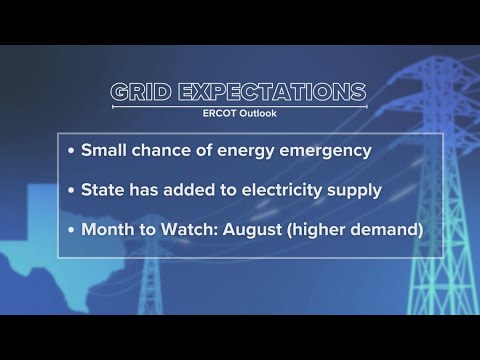 GRID EXPECTATIONS
ERCOT Outlook

• Small chance of energy emergency
• State has added to electricity supply
• Month to Watch: August (higher demand)